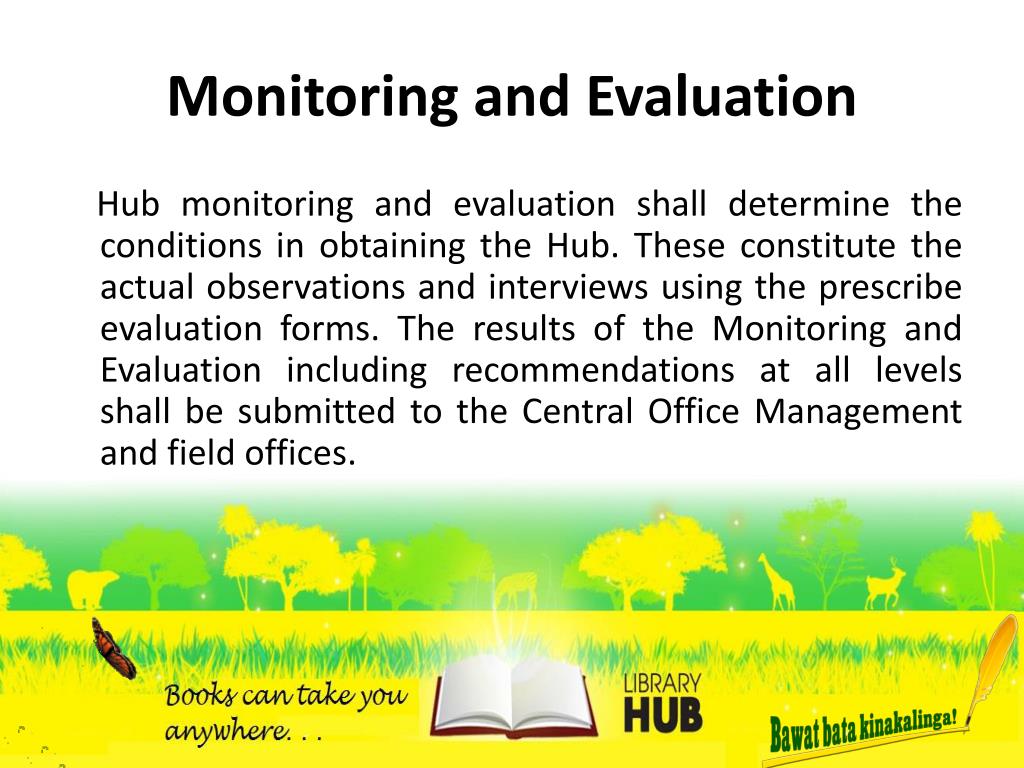 Monitoring and Evaluation

Hub monitoring and evaluation shall determine the conditions in obtaining the Hub. These constitute the actual observations and interviews using the prescribe evaluation forms. The results of the Monitoring and Evaluation including recommendations at all levels shall be submitted to the Central Office Management and field offices.

Books can take you anywhere. . .

LIBRARY HUB

Bawat bata kinakalinga!